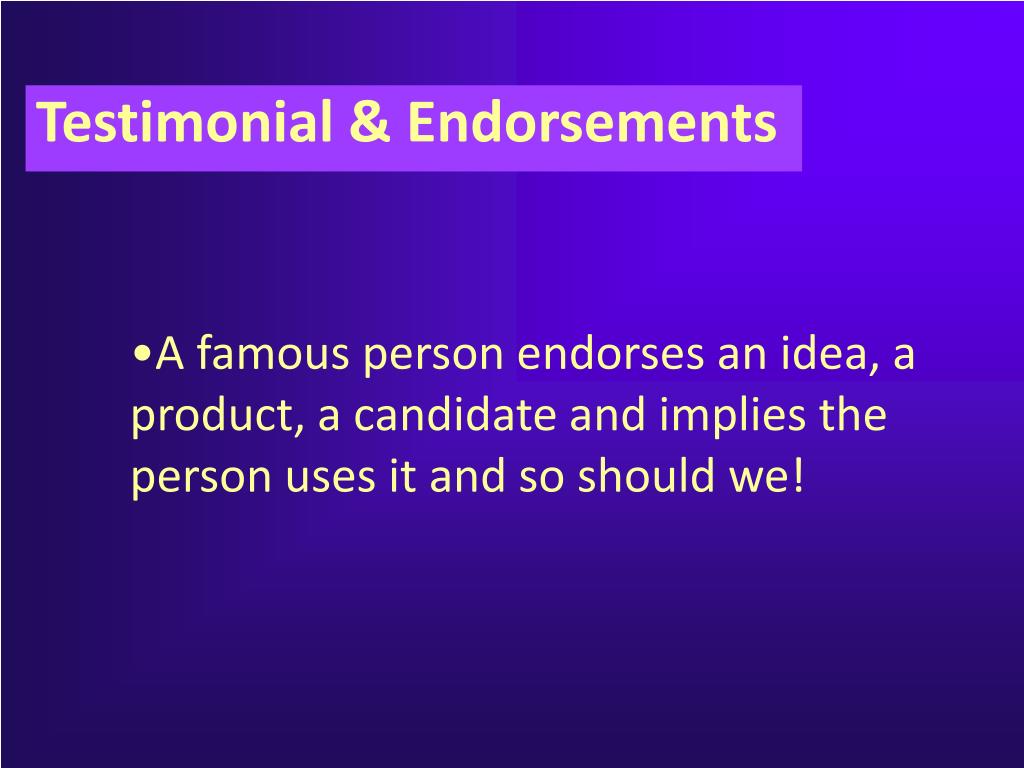 Testimonial & Endorsements

•A famous person endorses an idea, a product, a candidate and implies the person uses it and so should we!